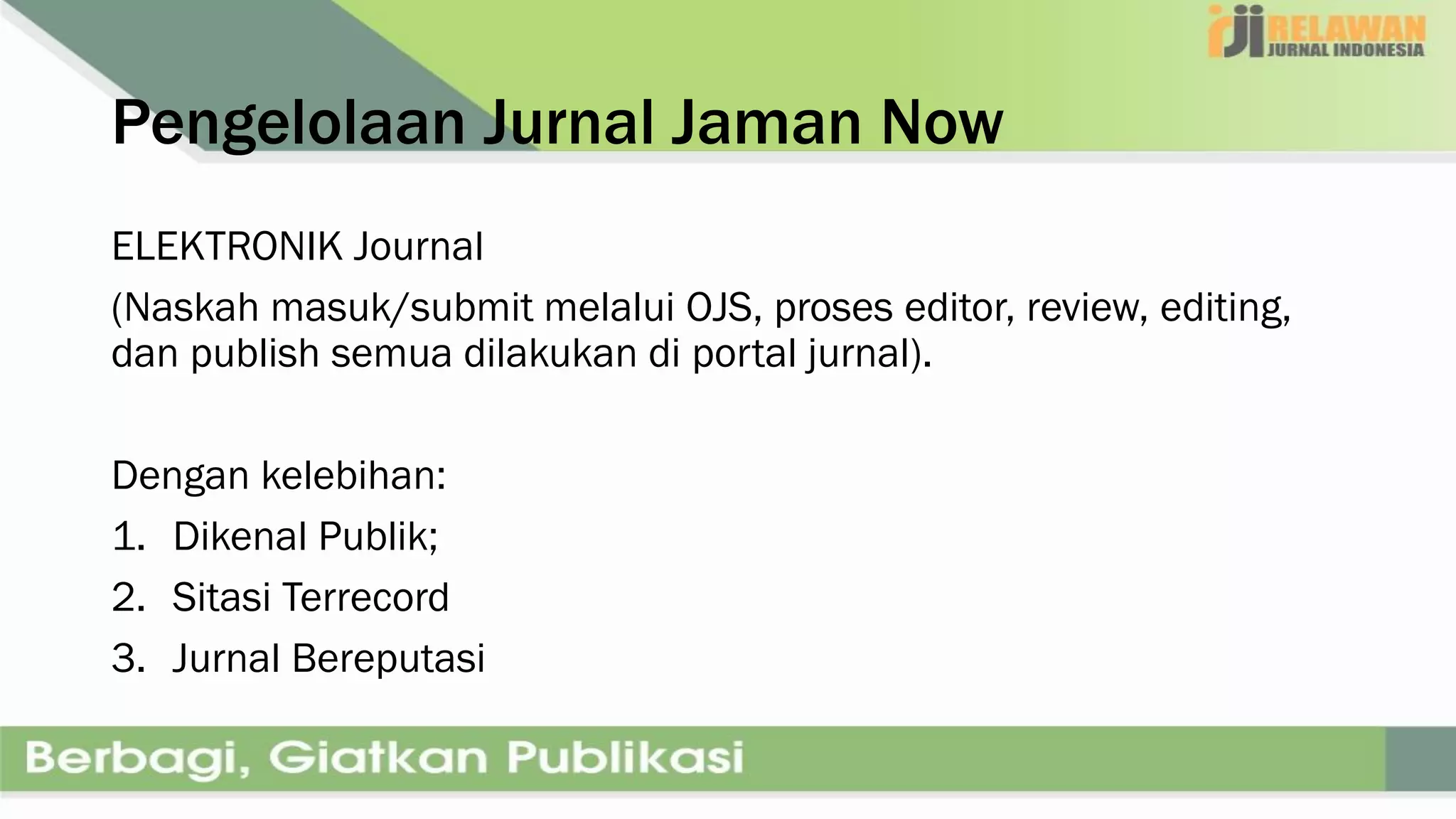 rji RELAWAN JURNAL INDONESIA

Pengelolaan Jurnal Jaman Now

ELEKTRONIK Journal

(Naskah masuk/submit melalui OJS, proses editor, review, editing, dan publish semua dilakukan di portal jurnal).

Dengan kelebihan:

1. Dikenal Publik;
2. Sitasi Terrecord
3. Jurnal Bereputasi

Berbagi, Giatkan Publikasi